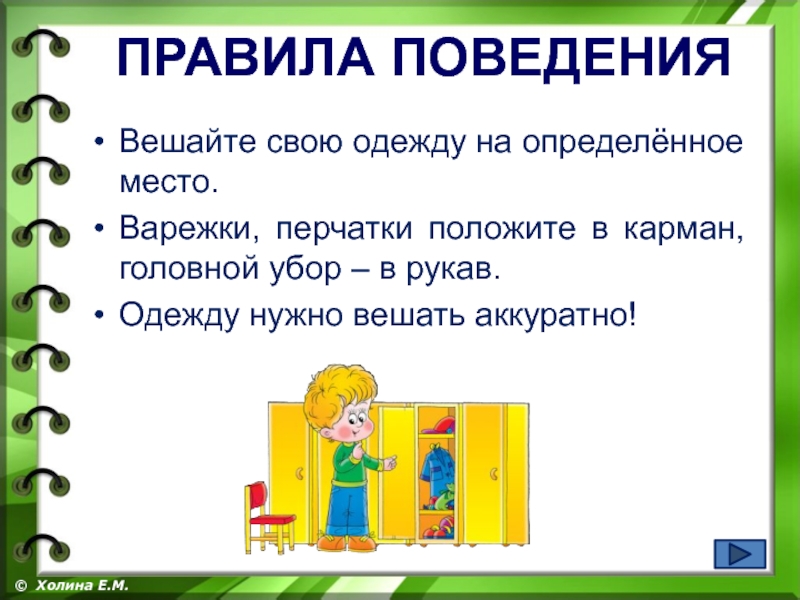 ПРАВИЛА ПОВЕДЕНИЯ

• Вешайте свою одежду на определённое место.

• Варежки, перчатки положите в карман, головной убор – в рукав.

• Одежду нужно вешать аккуратно!

© Холина Е.М.